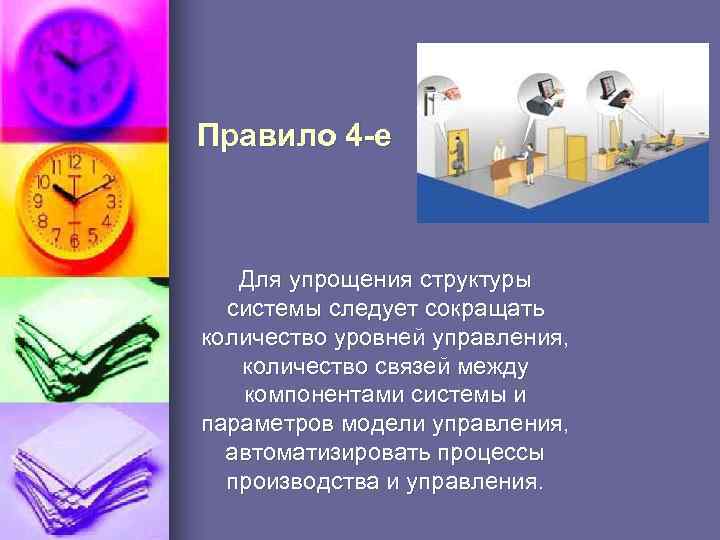 Правило 4-е

Для упрощения структуры системы следует сокращать количество уровней управления, количество связей между компонентами системы и параметров модели управления, автоматизировать процессы производства и управления.